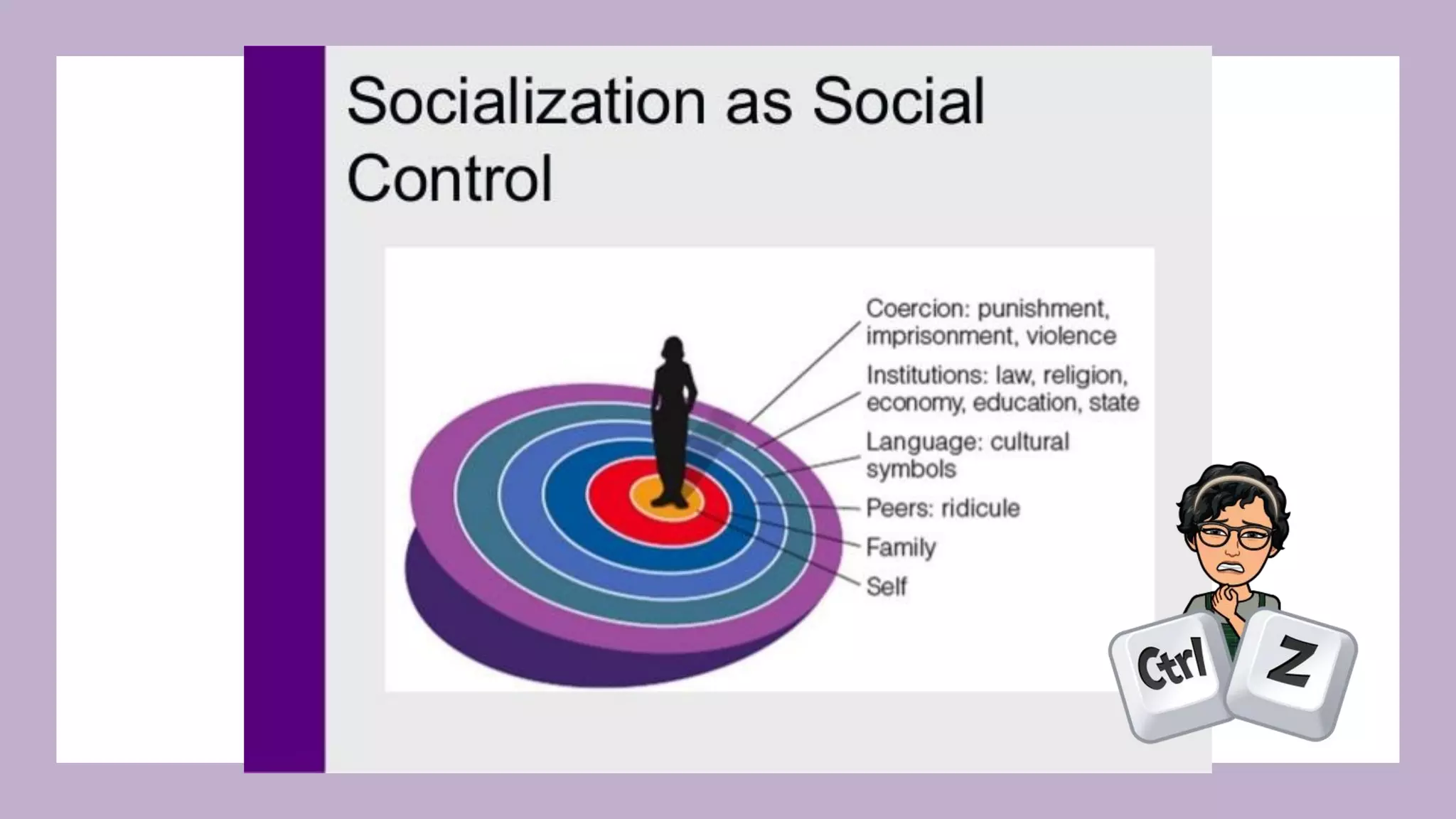 Socialization as Social Control

Coercion: punishment, imprisonment, violence

Institutions: law, religion, economy, education, state

Language: cultural symbols

Peers: ridicule

Family

Self

Ctrl

Z